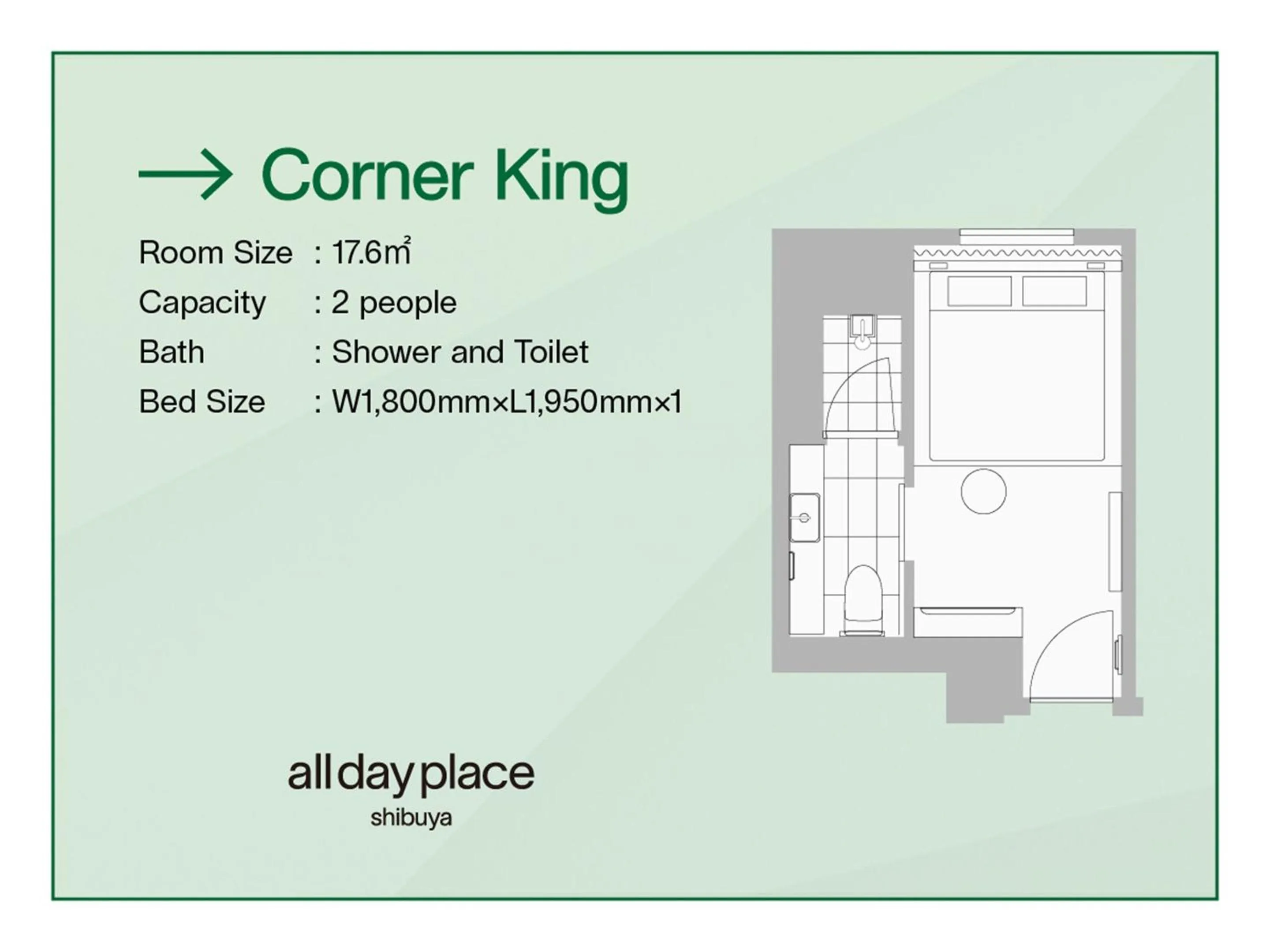 → Corner King

Room Size : 17.6㎡
Capacity : 2 people
Bath : Shower and Toilet
Bed Size : W1,800mm×L1,950mm×1

all day place
shibuya